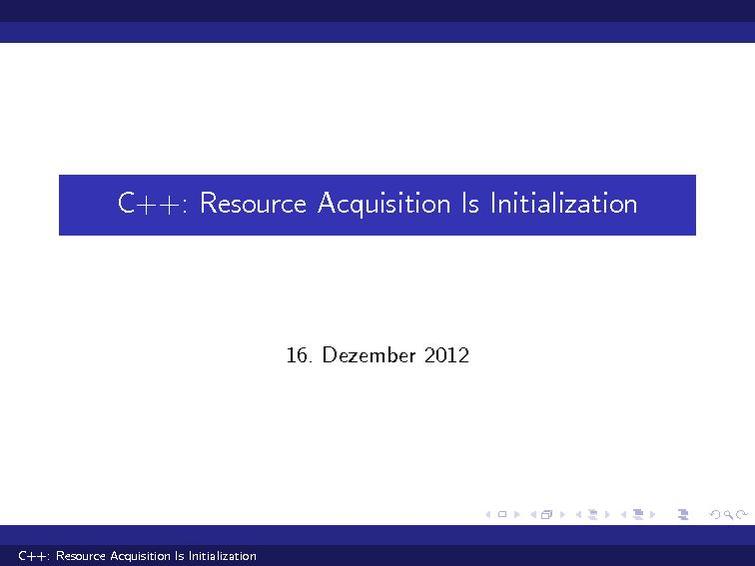 C++: Resource Acquisition Is Initialization

16. Dezember 2012

C++: Resource Acquisition Is Initialization